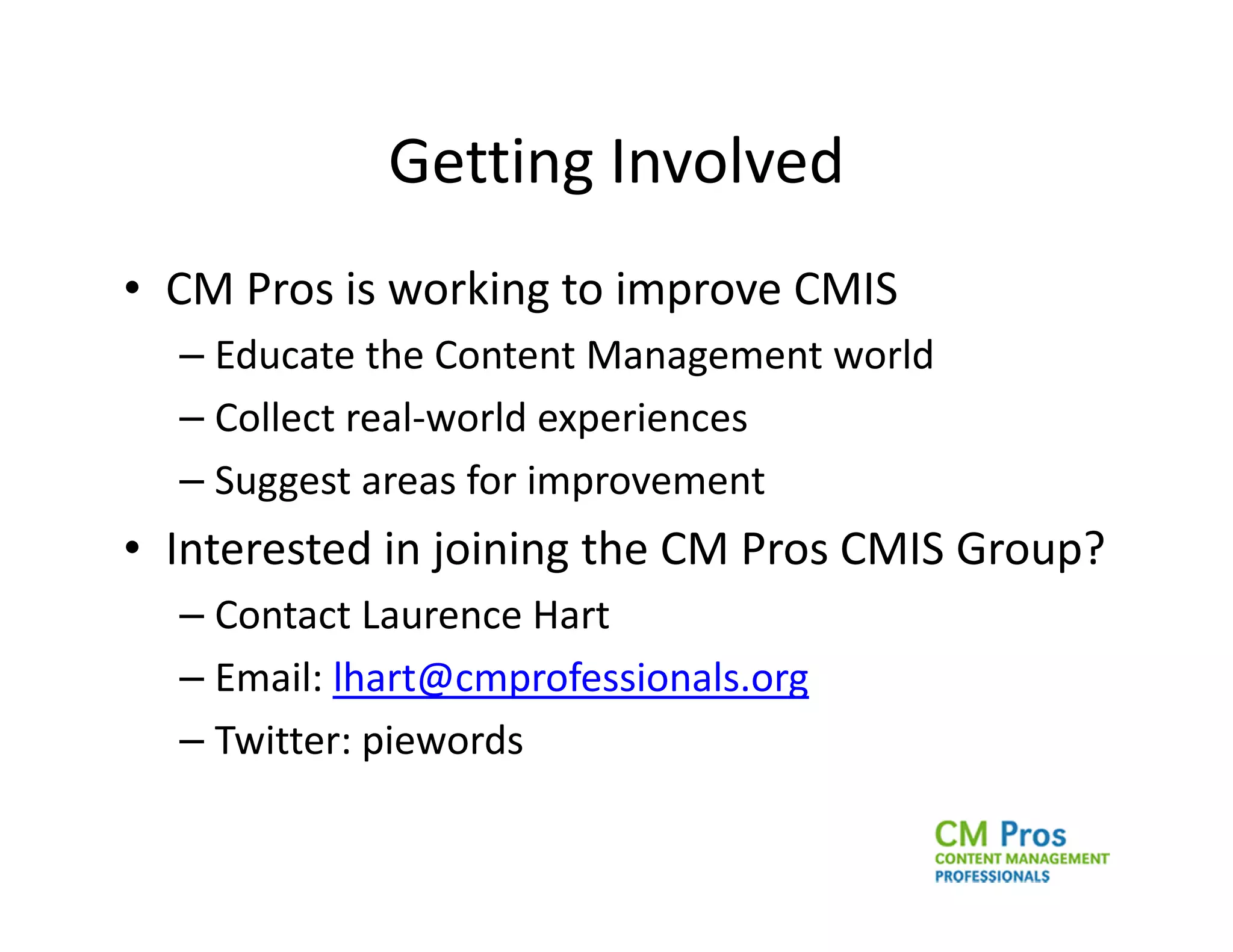 Getting Involved

• CM Pros is working to improve CMIS
– Educate the Content Management world
– Collect real-world experiences
– Suggest areas for improvement
• Interested in joining the CM Pros CMIS Group?
– Contact Laurence Hart
– Email: lhart@cmprofessionals.org
– Twitter: piewords

CM Pros
CONTENT MANAGEMENT
PROFESSIONALS